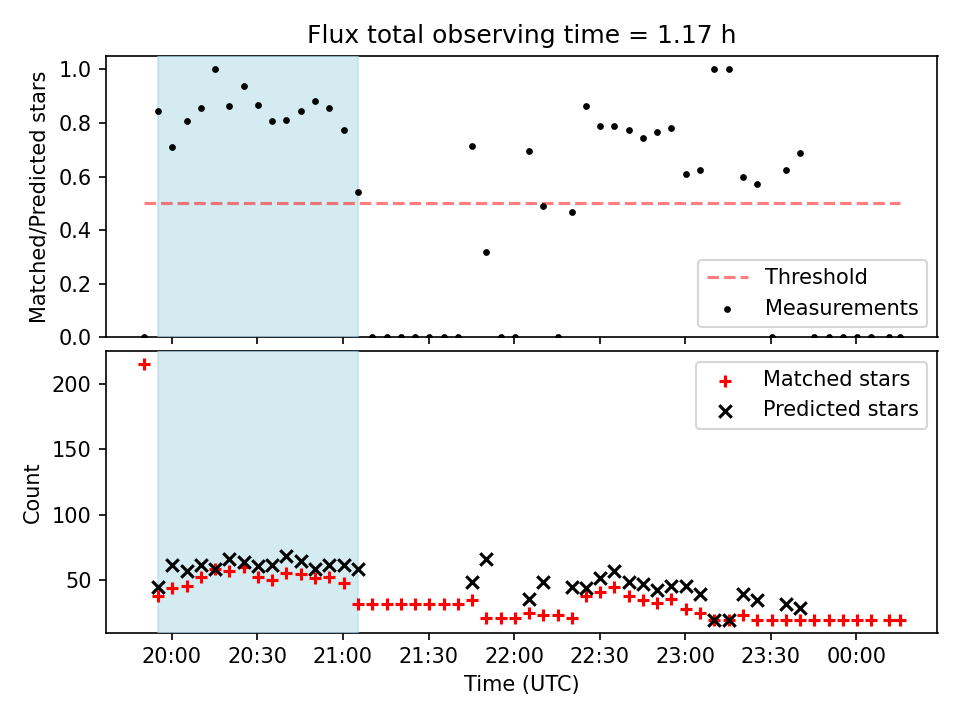 Flux total observing time = 1.17 h

Matched/Predicted stars

1.0
0.8
0.6
0.4
0.2
0.0

Threshold
Measurements

Count

200
150
100
50

Matched stars
Predicted stars

20:00
20:30
21:00
21:30
22:00
22:30
23:00
23:30
00:00

Time (UTC)